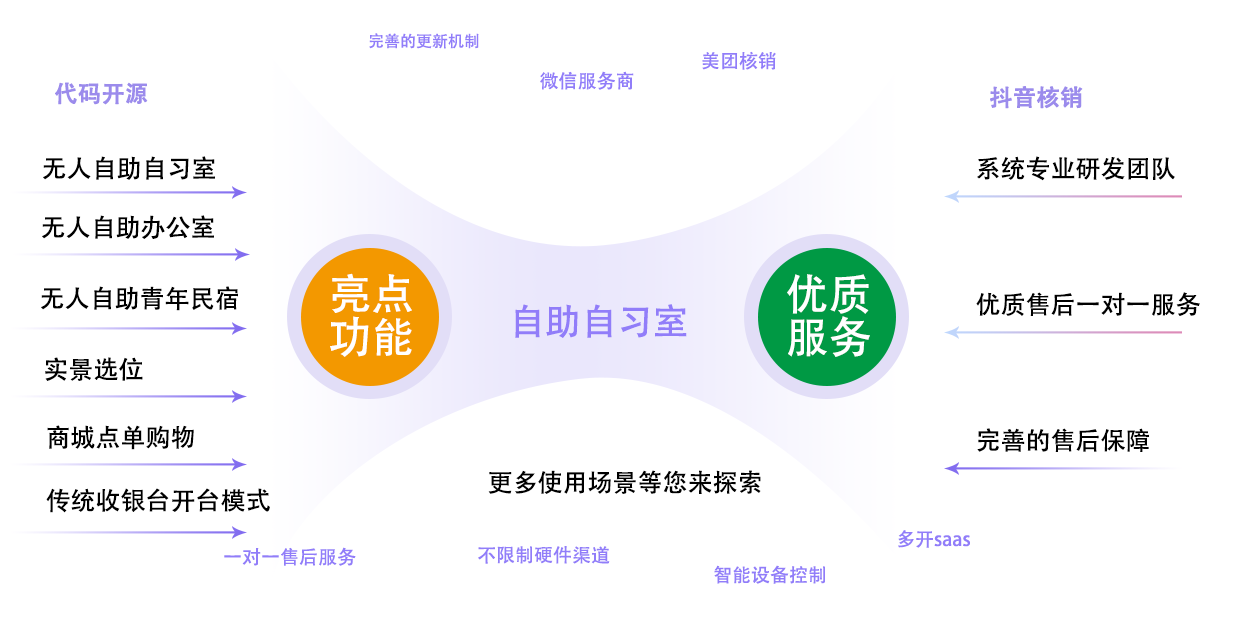 完善的更新机制

微信服务商

美团核销

代码开源

抖音核销

无人自助自习室

无人自助办公室

无人自助青年民宿

实景选位

商城点单购物

传统收银台开台模式

亮点功能

自助自习室

优质服务

系统专业研发团队

优质售后一对一服务

完善的售后保障

更多使用场景等您来探索

一对一售后服务

不限制硬件渠道

智能设备控制

多开saas